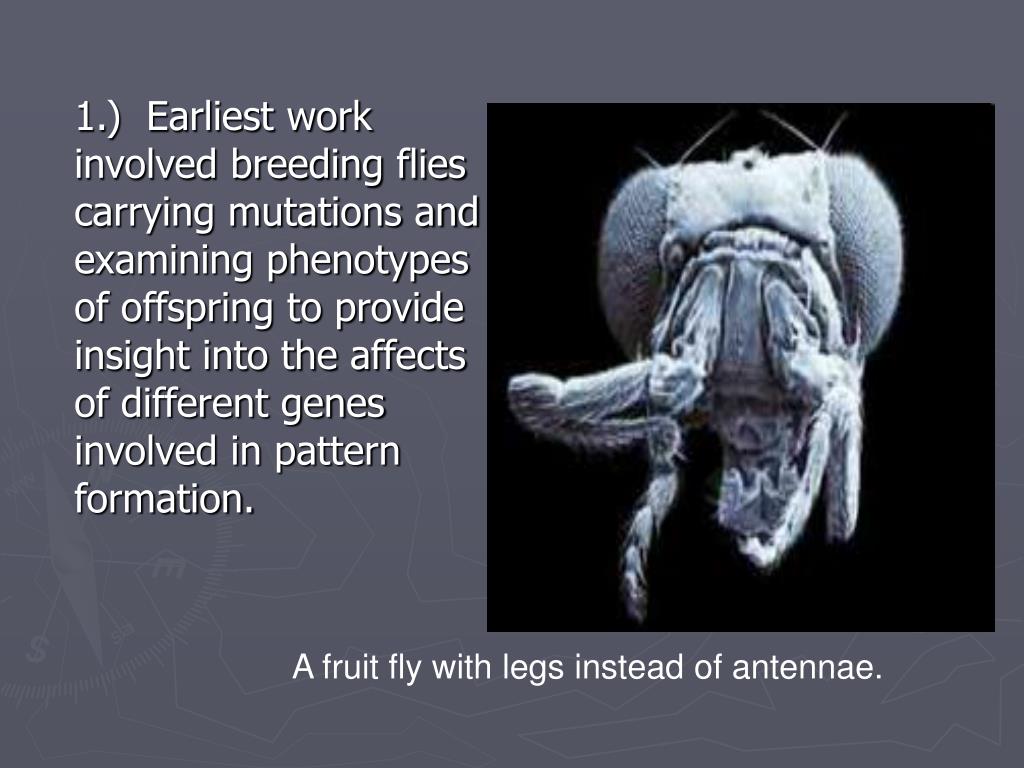 1.) Earliest work involved breeding flies carrying mutations and examining phenotypes of offspring to provide insight into the affects of different genes involved in pattern formation.

A fruit fly with legs instead of antennae.